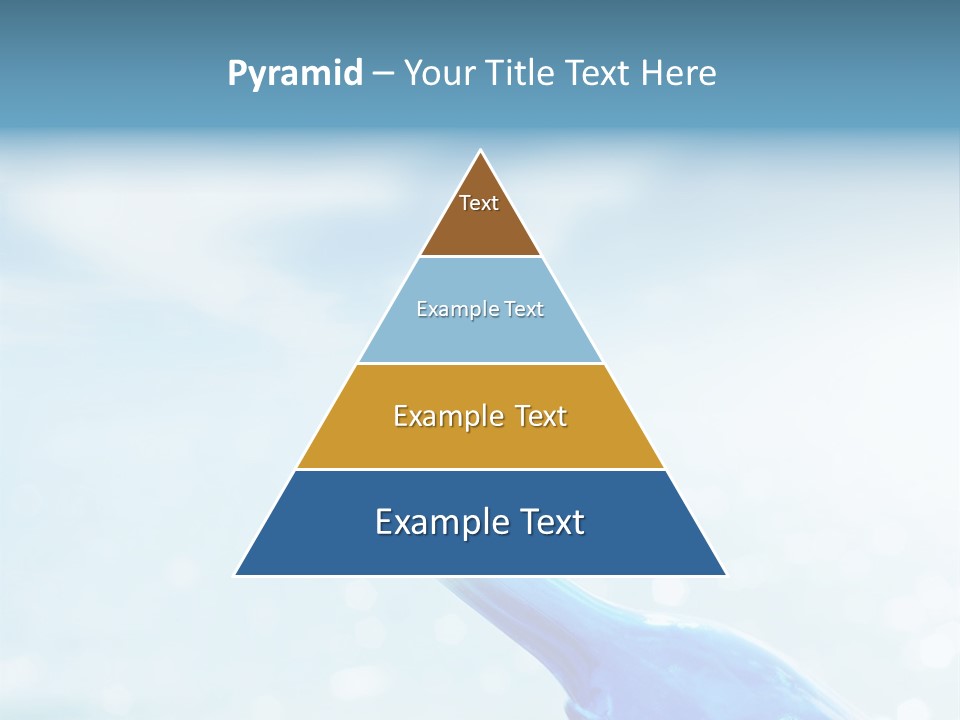 Pyramid – Your Title Text Here

Text

Example Text

Example Text

Example Text